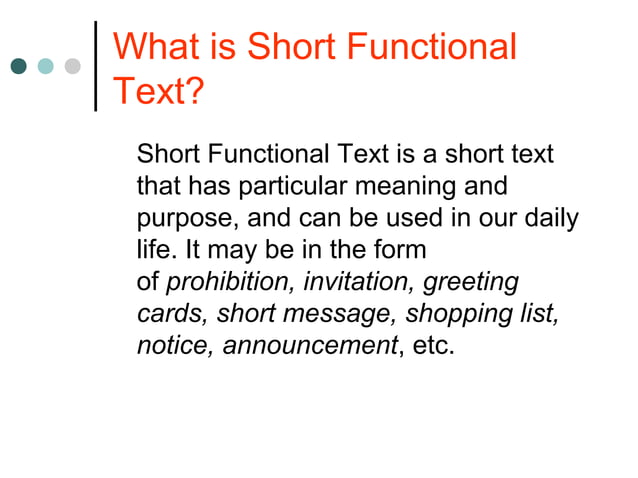 What is Short Functional Text?

Short Functional Text is a short text that has particular meaning and purpose, and can be used in our daily life. It may be in the form of prohibition, invitation, greeting cards, short message, shopping list, notice, announcement, etc.